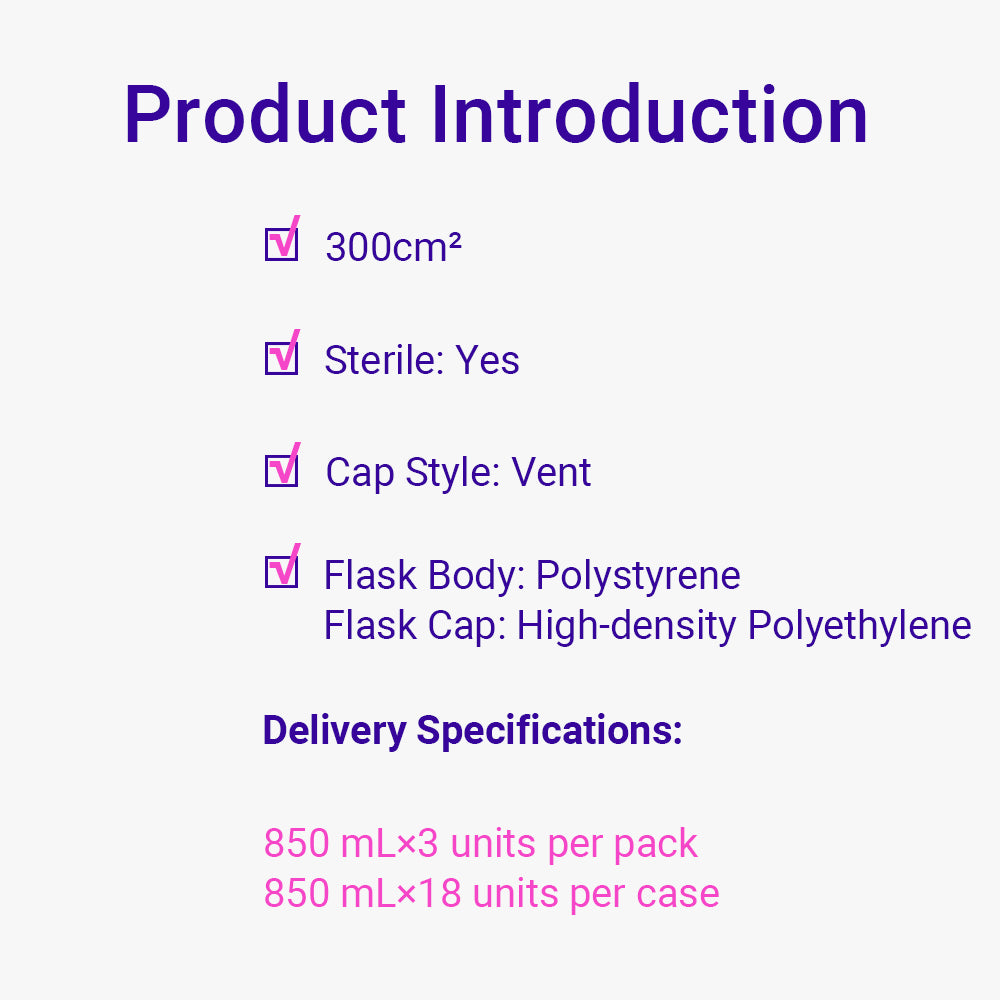 Product Introduction

☑ 300cm²

☑ Sterile: Yes

☑ Cap Style: Vent

☑ Flask Body: Polystyrene
Flask Cap: High-density Polyethylene

Delivery Specifications:

850 mL×3 units per pack
850 mL×18 units per case